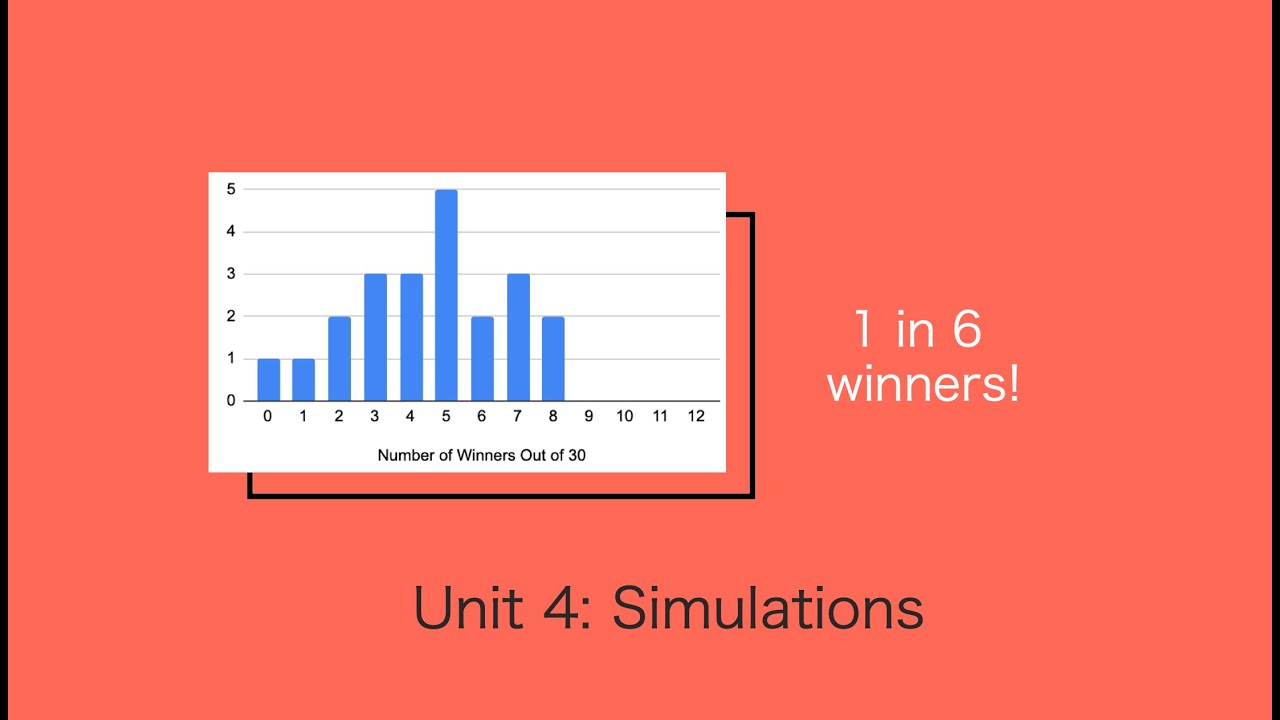 5
4
3
2
1
0
0 1 2 3 4 5 6 7 8 9 10 11 12
Number of Winners Out of 30

1 in 6 winners!

Unit 4: Simulations